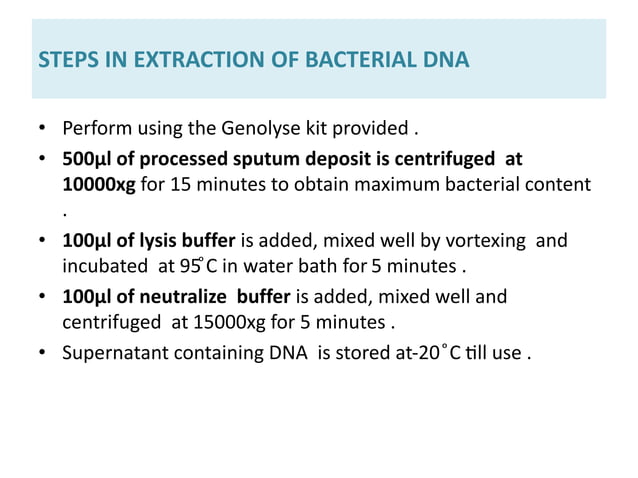 STEPS IN EXTRACTION OF BACTERIAL DNA

• Perform using the Genolyse kit provided .

• 500µl of processed sputum deposit is centrifuged at 10000xg for 15 minutes to obtain maximum bacterial content .

• 100µl of lysis buffer is added, mixed well by vortexing and incubated at 95°C in water bath for 5 minutes .

• 100µl of neutralize buffer is added, mixed well and centrifuged at 15000xg for 5 minutes .

• Supernatant containing DNA is stored at-20°C till use .